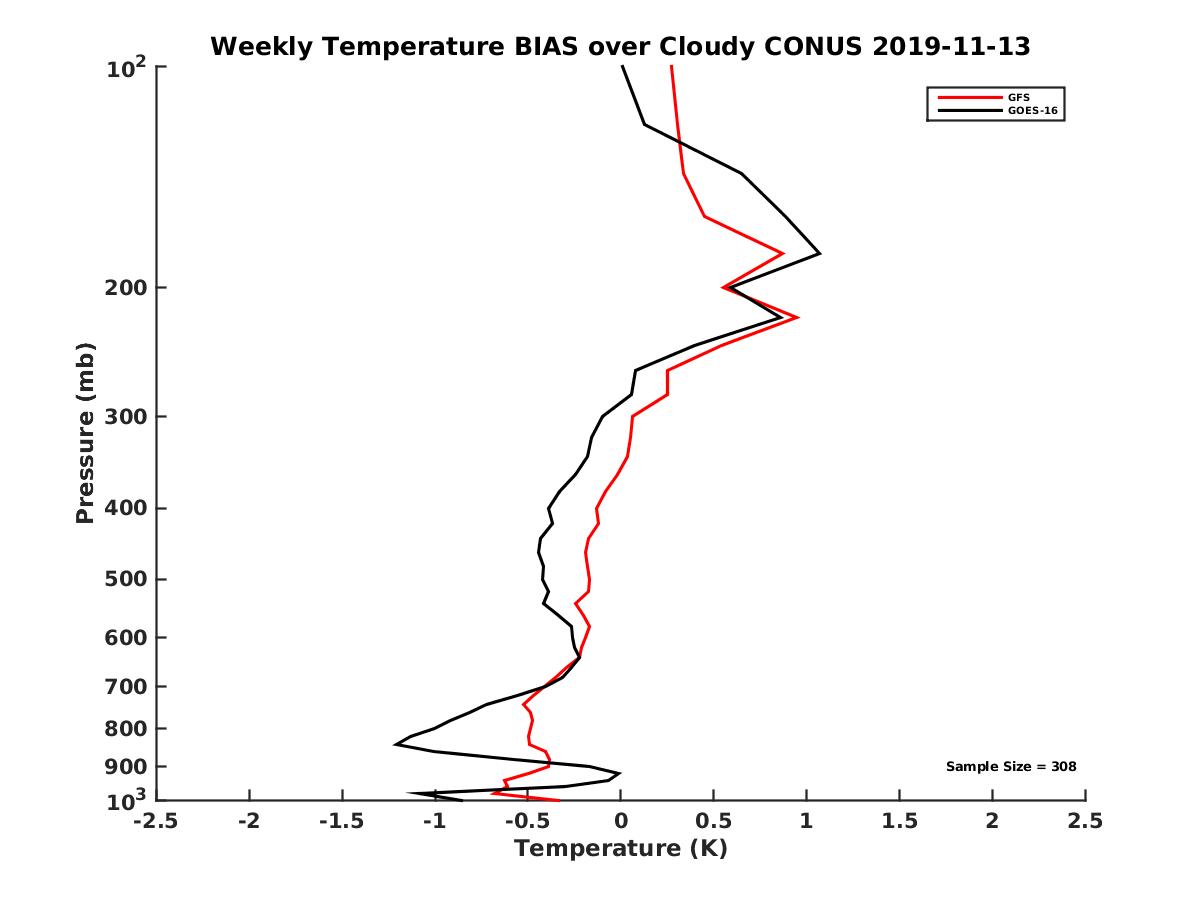 Weekly Temperature BIAS over Cloudy CONUS 2019-11-13

GFS
GOES-16

Pressure (mb)

$10^2$
200
300
400
500
600
700
800
900
$10^3$

Sample Size = 308

-2.5
-2
-1.5
-1
-0.5
0
0.5
1
1.5
2
2.5

Temperature (K)